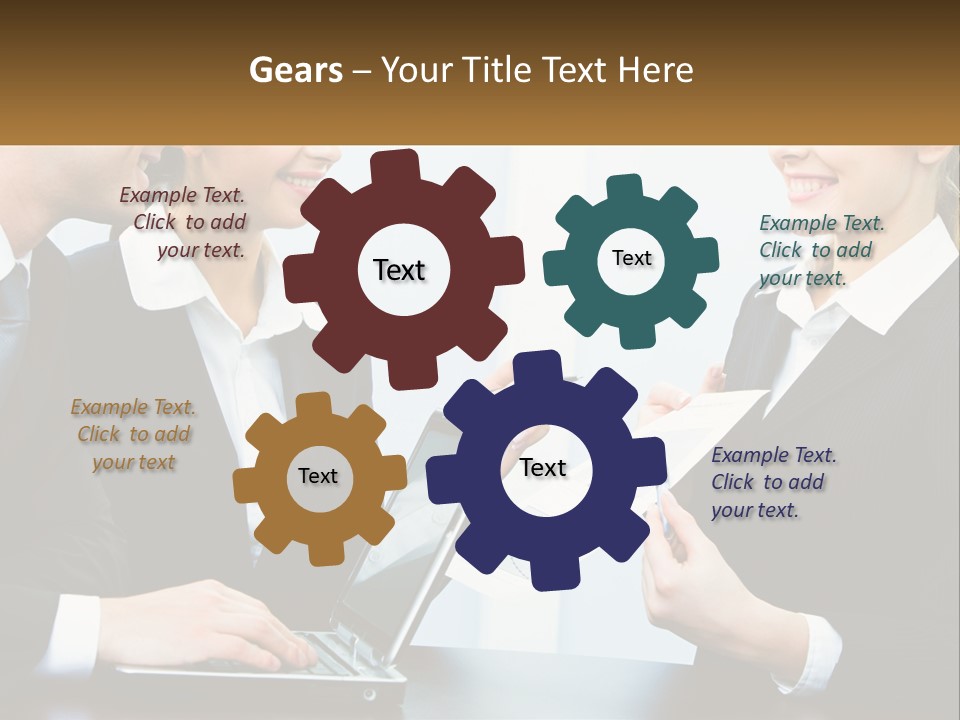 Gears – Your Title Text Here

Example Text. Click to add your text.

Text

Text

Example Text. Click to add your text.

Example Text. Click to add your text

Text

Text

Example Text. Click to add your text.